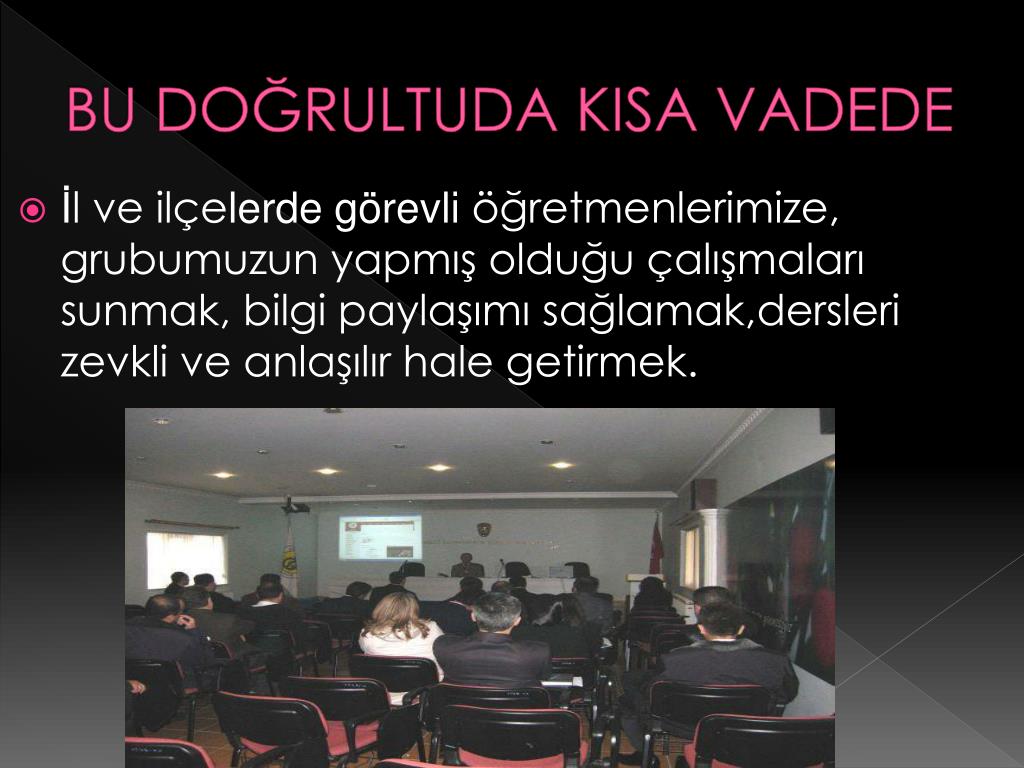 BU DOĞRULTUDA KISA VADEDE

İl ve ilçelerde görevli öğretmenlerimize, grubumuzun yapmış olduğu çalışmaları sunmak, bilgi paylaşımı sağlamak,dersleri zevkli ve anlaşılır hale getirmek.